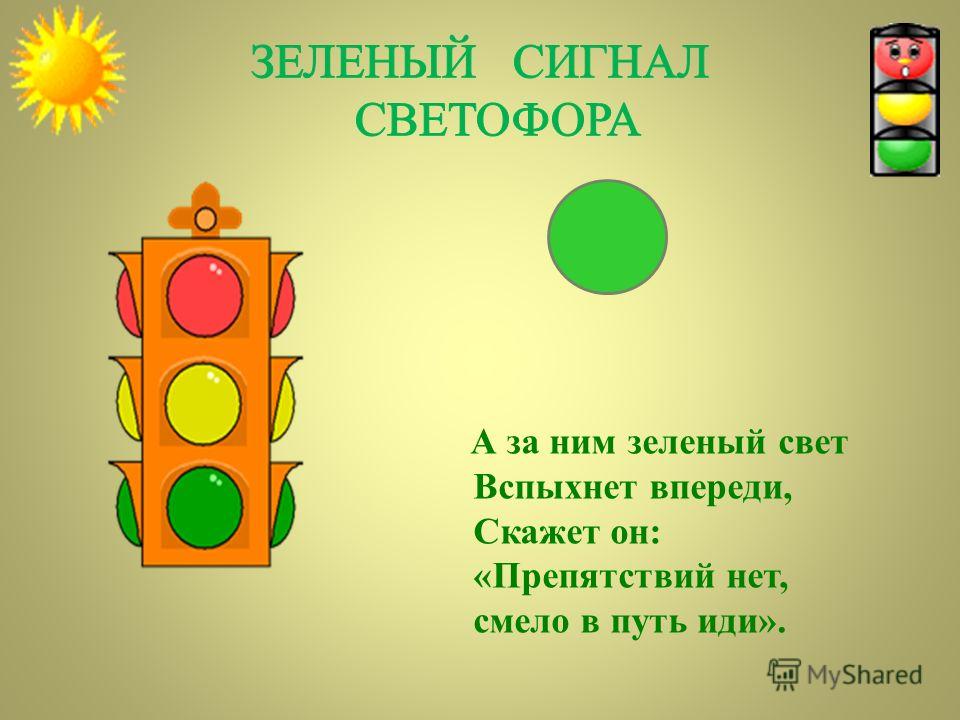 ЗЕЛЕНЫЙ СИГНАЛ СВЕТОФОРА

А за ним зеленый свет
Вспыхнет впереди,
Скажет он:
«Препятствий нет,
смело в путь иди».

MyShared